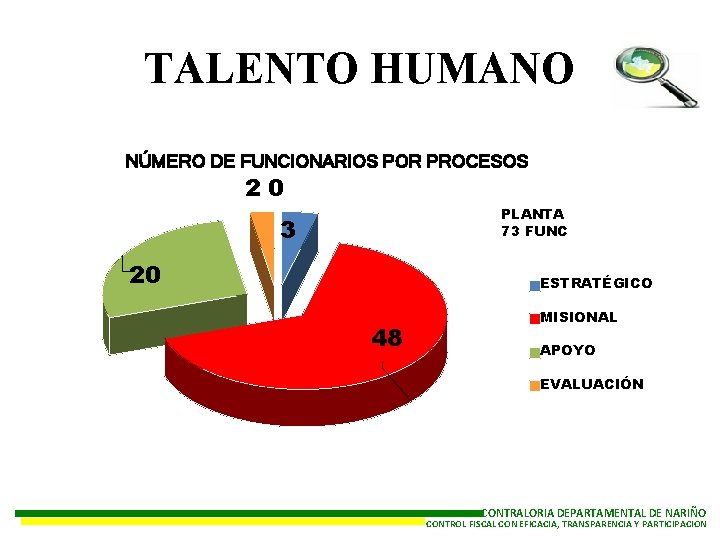 TALENTO HUMANO

NÚMERO DE FUNCIONARIOS POR PROCESOS

2 0

3

20

48

PLANTA
73 FUNC

ESTRATÉGICO
MISIONAL
APOYO
EVALUACIÓN

CONTRALORIA DEPARTAMENTAL DE NARIÑO
CONTROL FISCAL CON EFICACIA, TRANSPARENCIA Y PARTICIPACION